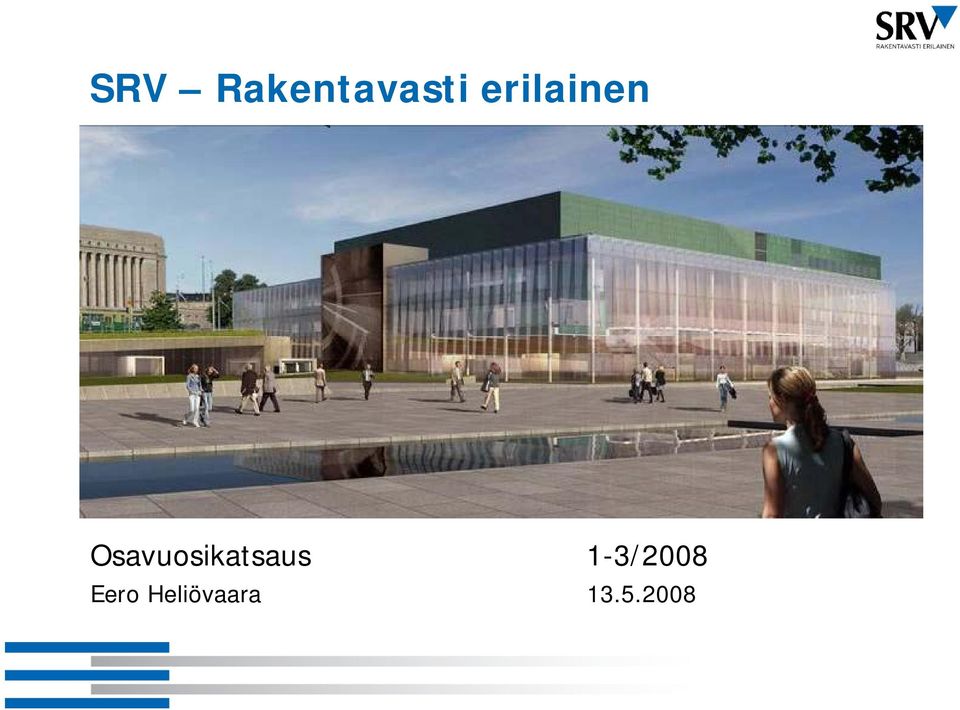 SRV
RAKENTAVASTI ERILAINEN

SRV – Rakentavasti erilainen

Osavuosikatsaus 1-3/2008
Eero Heliövaara 13.5.2008